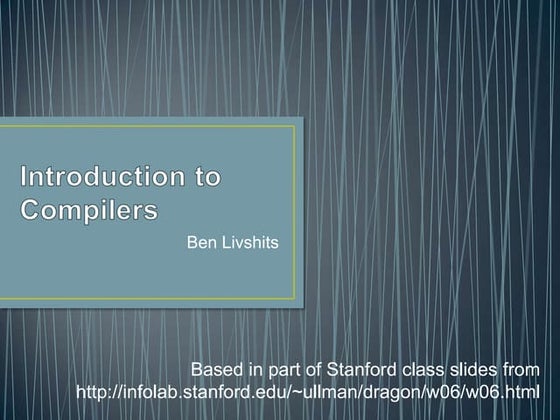 Introduction to Compilers

Ben Livshits

Based in part of Stanford class slides from http://infolab.stanford.edu/~ullman/dragon/w06/w06.html